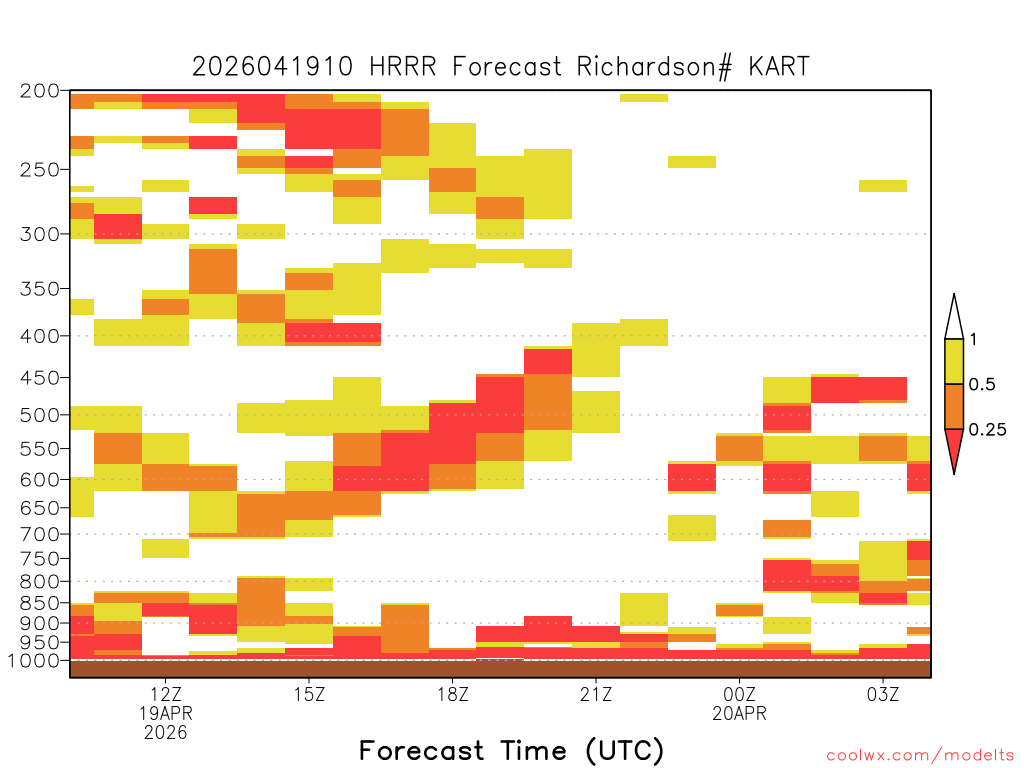 2026041910 HRRR Forecast Richardson# KART

200
250
300
350
400
450
500
550
600
650
700
750
800
850
900
950
1000

1
0.5
0.25

12Z
19APR
2026
15Z
18Z
21Z
00Z
20APR
03Z

Forecast Time (UTC)

coolwx.com/modelts